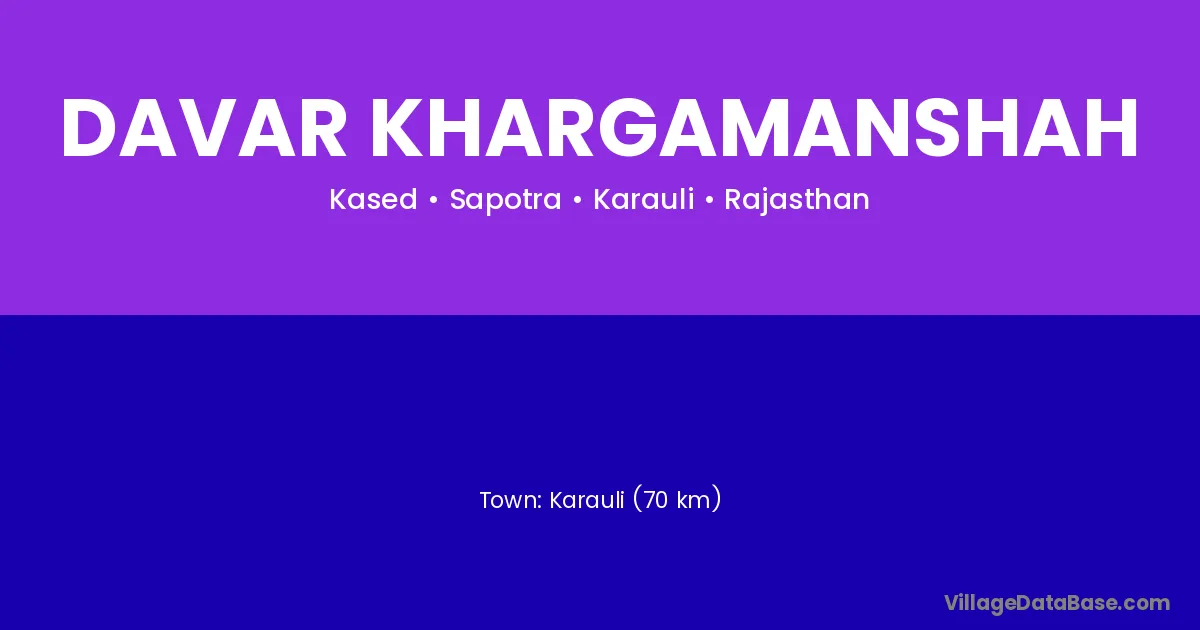 DAVAR KHARGAMANSHAH

Kased • Sapotra • Karauli • Rajasthan

Town: Karauli (70 km)

VillageDataBase.com